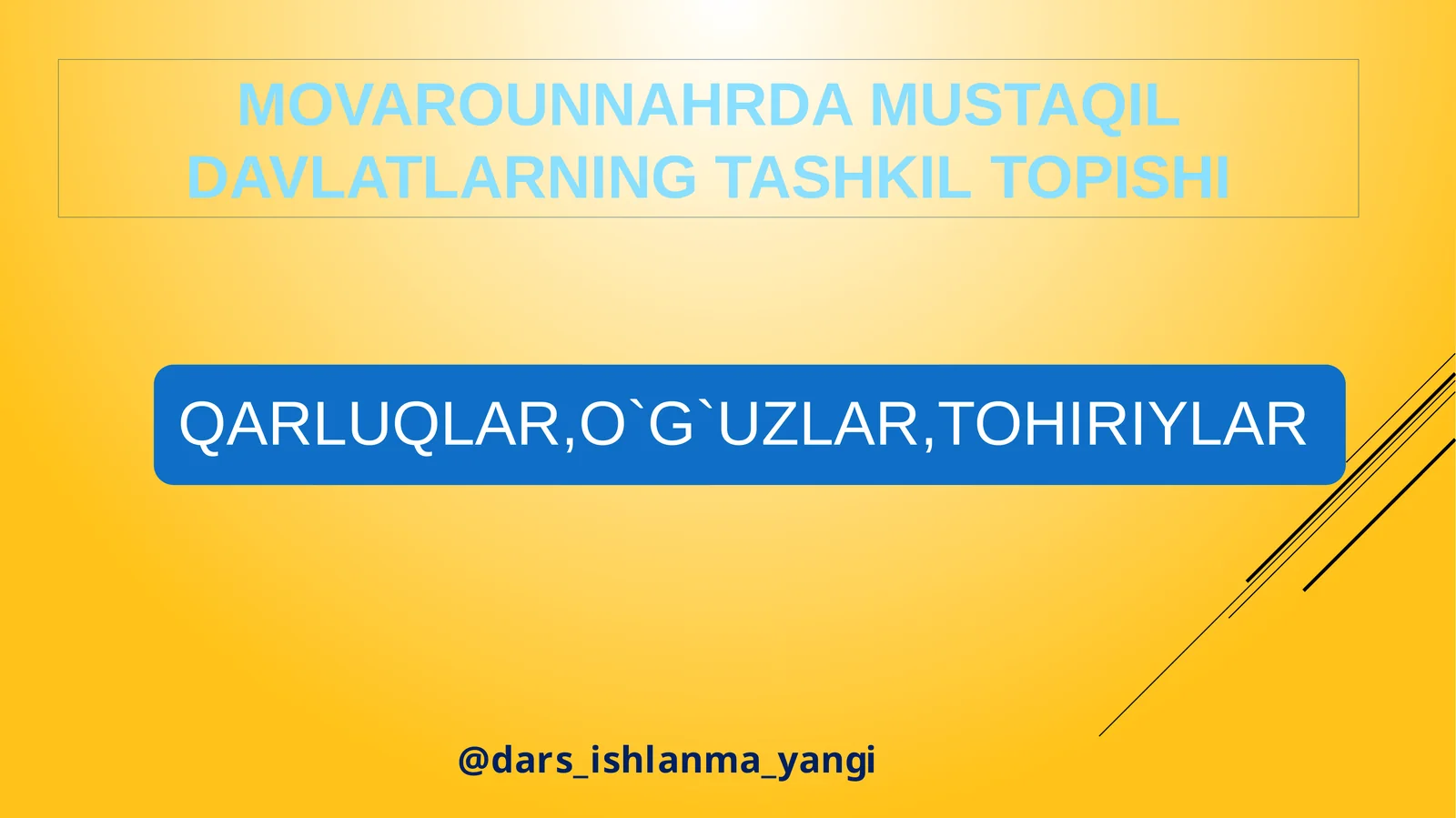 MOVAROUNNAHRDA MUSTAQIL DAVLATLARNING TASHKIL TOPISHI

QARLUQLAR,O`G`UZLAR,TOHIRIYLAR

@dars_ishlanma_yangi